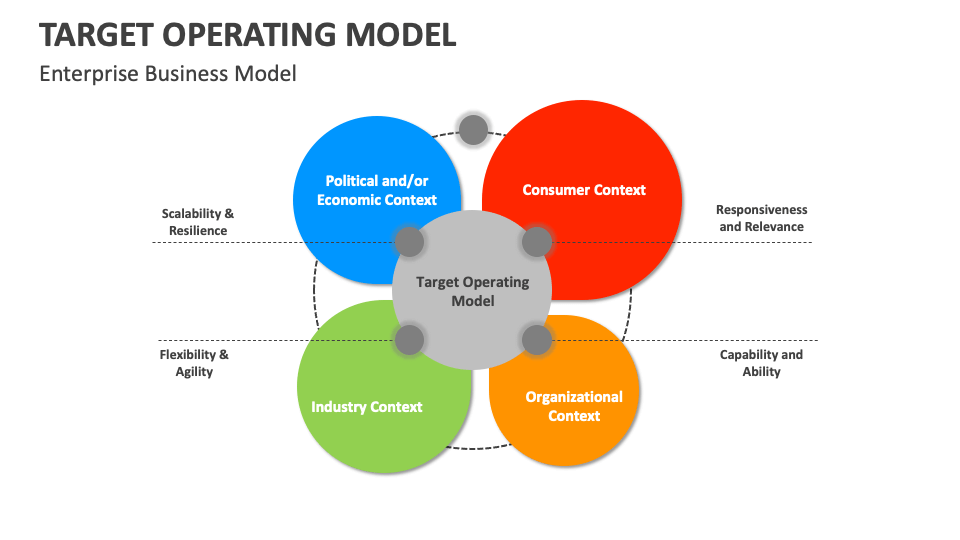 TARGET OPERATING MODEL

Enterprise Business Model

Political and/or Economic Context

Consumer Context

Scalability & Resilience

Responsiveness and Relevance

Target Operating Model

Flexibility & Agility

Capability and Ability

Industry Context

Organizational Context